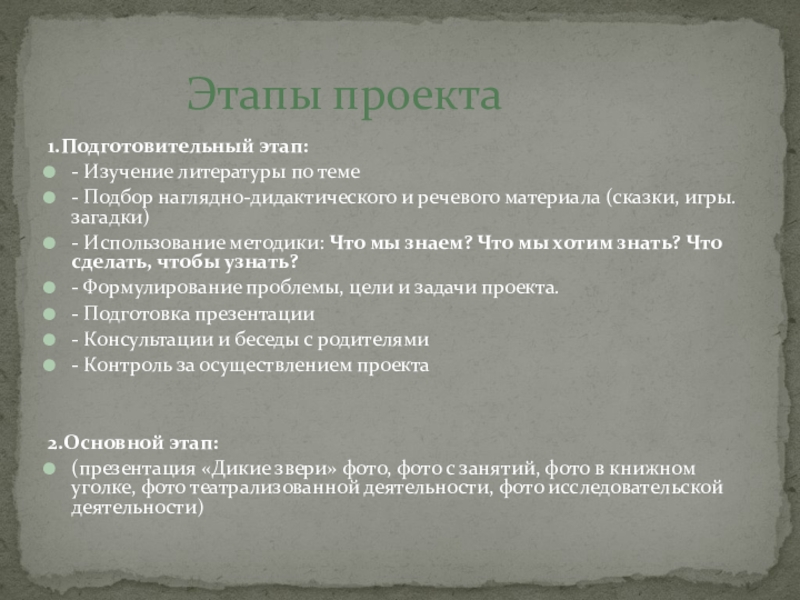 Этапы проекта

1.Подготовительный этап:

- Изучение литературы по теме
- Подбор наглядно-дидактического и речевого материала (сказки, игры. загадки)
- Использование методики: Что мы знаем? Что мы хотим знать? Что сделать, чтобы узнать?
- Формулирование проблемы, цели и задачи проекта.
- Подготовка презентации
- Консультации и беседы с родителями
- Контроль за осуществлением проекта

2.Основной этап:

(презентация «Дикие звери» фото, фото с занятий, фото в книжном уголке, фото театрализованной деятельности, фото исследовательской деятельности)